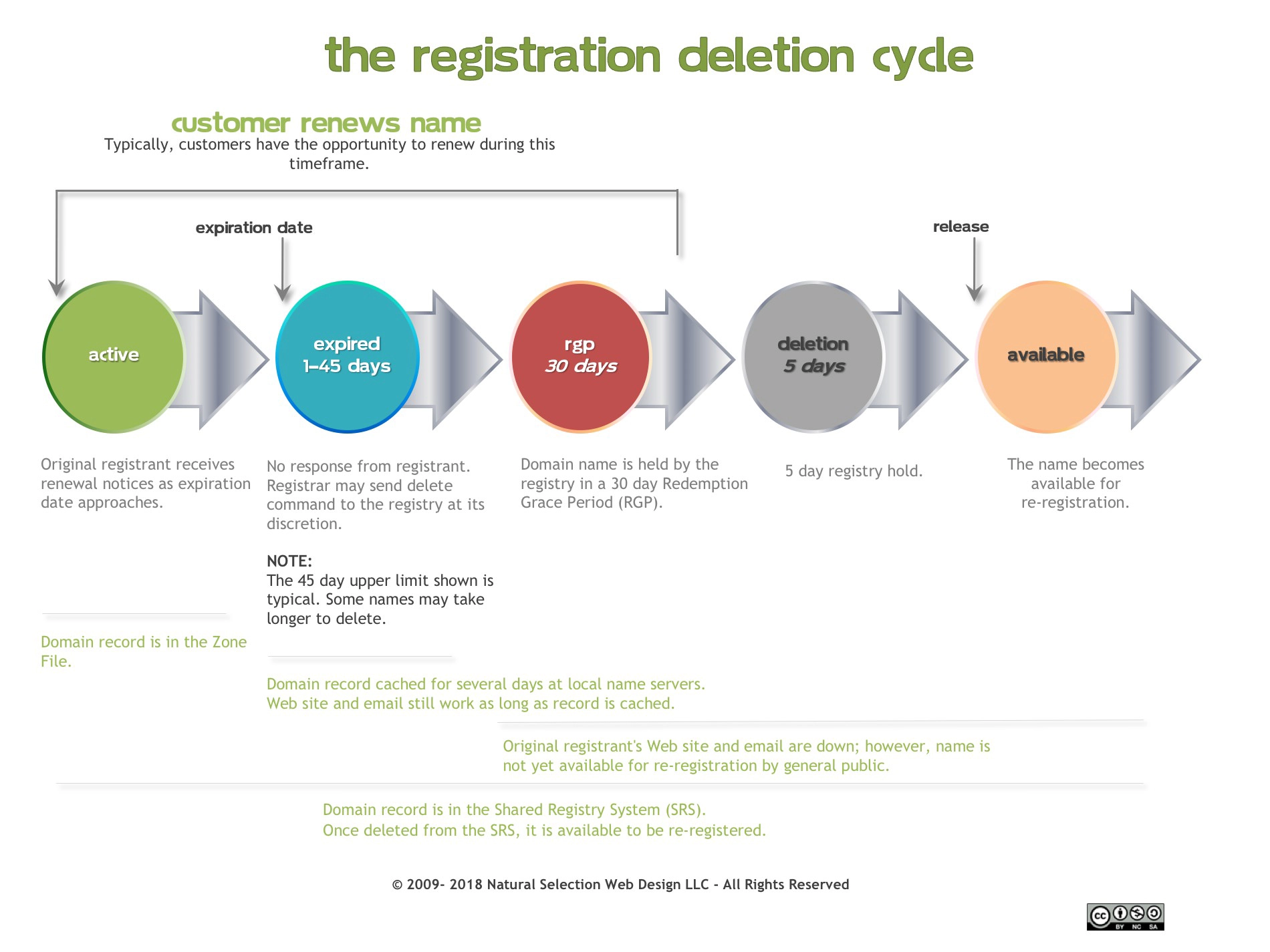 the registration deletion cycle

customer renews name
Typically, customers have the opportunity to renew during this timeframe.

expiration date

release

active

expired
1–45 days

rgp
30 days

deletion
5 days

available

Original registrant receives renewal notices as expiration date approaches.

No response from registrant. Registrar may send delete command to the registry at its discretion.

NOTE:
The 45 day upper limit shown is typical. Some names may take longer to delete.

Domain name is held by the registry in a 30 day Redemption Grace Period (RGP).

5 day registry hold.

The name becomes available for re-registration.

Domain record is in the Zone File.

Domain record cached for several days at local name servers. Web site and email still work as long as record is cached.

Original registrant's Web site and email are down; however, name is not yet available for re-registration by general public.

Domain record is in the Shared Registry System (SRS). Once deleted from the SRS, it is available to be re-registered.

© 2009- 2018 Natural Selection Web Design LLC - All Rights Reserved

cc BY NC SA